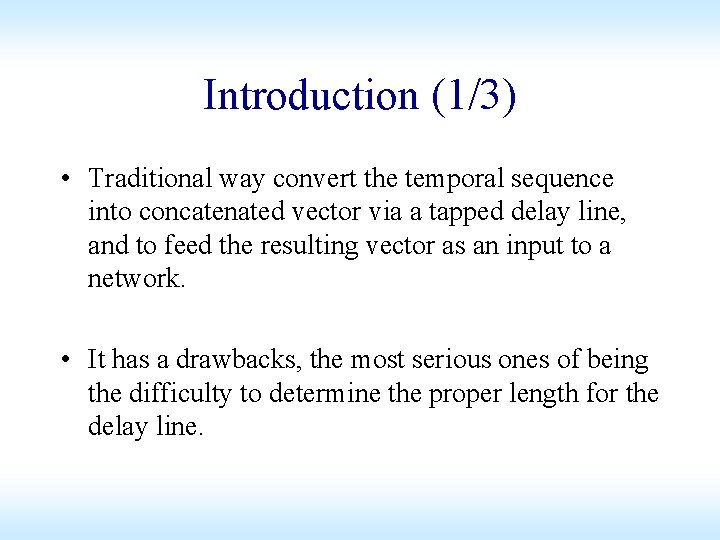 Introduction (1/3)

• Traditional way convert the temporal sequence into concatenated vector via a tapped delay line, and to feed the resulting vector as an input to a network.

• It has a drawbacks, the most serious ones of being the difficulty to determine the proper length for the delay line.